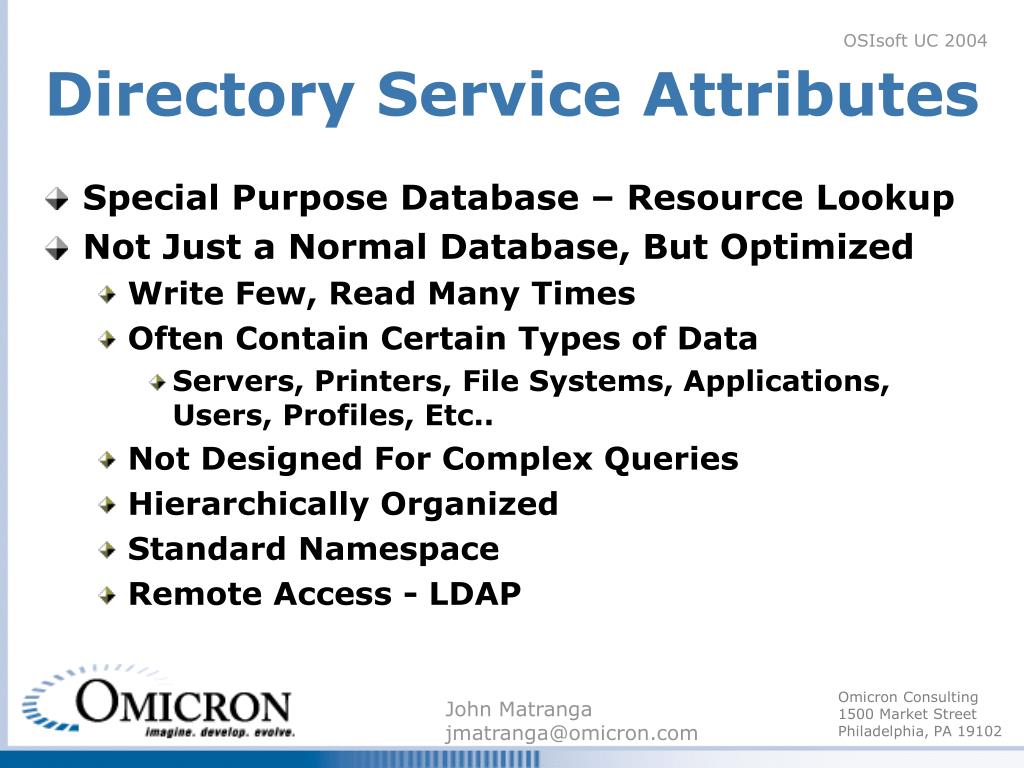 OSIsoft UC 2004

Directory Service Attributes

Special Purpose Database – Resource Lookup

Not Just a Normal Database, But Optimized

Write Few, Read Many Times

Often Contain Certain Types of Data

Servers, Printers, File Systems, Applications, Users, Profiles, Etc..

Not Designed For Complex Queries

Hierarchically Organized

Standard Namespace

Remote Access - LDAP

OMICRON
imagine. develop. evolve.

John Matranga
jmatranga@omicron.com

Omicron Consulting
1500 Market Street
Philadelphia, PA 19102